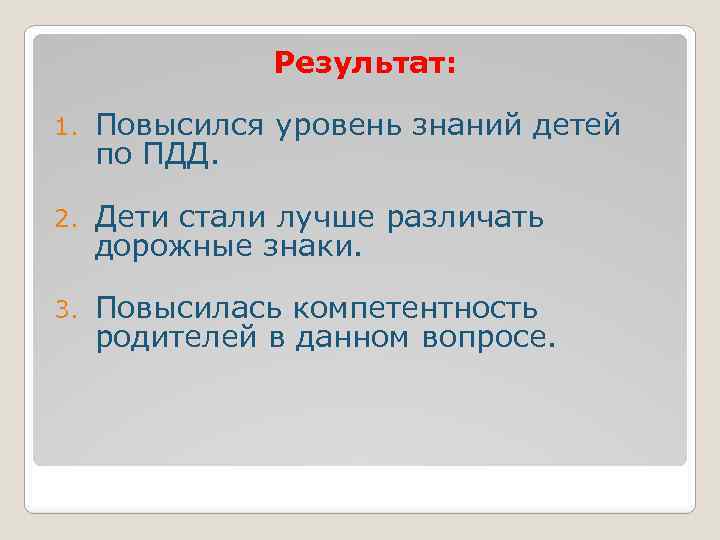 Результат:

1. Повысился уровень знаний детей по ПДД.

2. Дети стали лучше различать дорожные знаки.

3. Повысилась компетентность родителей в данном вопросе.